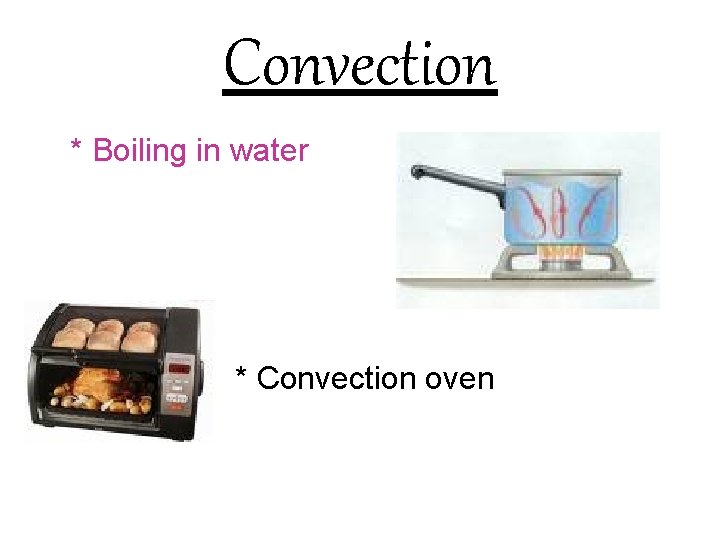 Convection

* Boiling in water

* Convection oven